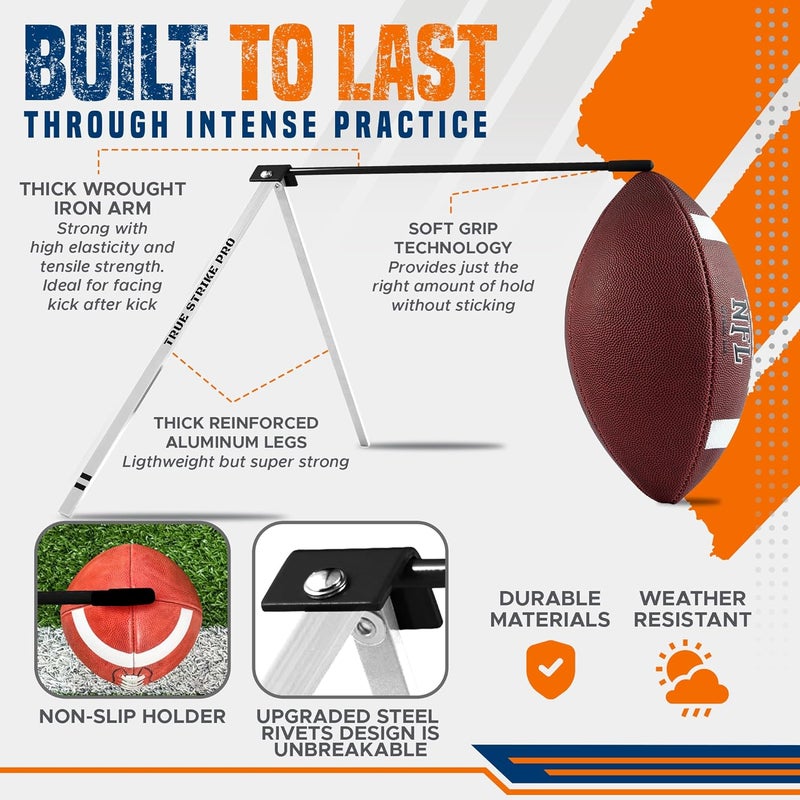 BUILT TO LAST
THROUGH INTENSE PRACTICE

THICK WROUGHT IRON ARM
Strong with high elasticity and tensile strength. Ideal for facing kick after kick

TRUE STRIKE PRO

SOFT GRIP TECHNOLOGY
Provides just the right amount of hold without sticking

NFL

THICK REINFORCED ALUMINUM LEGS
Ligthweight but super strong

NON-SLIP HOLDER

UPGRADED STEEL RIVETS DESIGN IS UNBREAKABLE

DURABLE MATERIALS

WEATHER RESISTANT